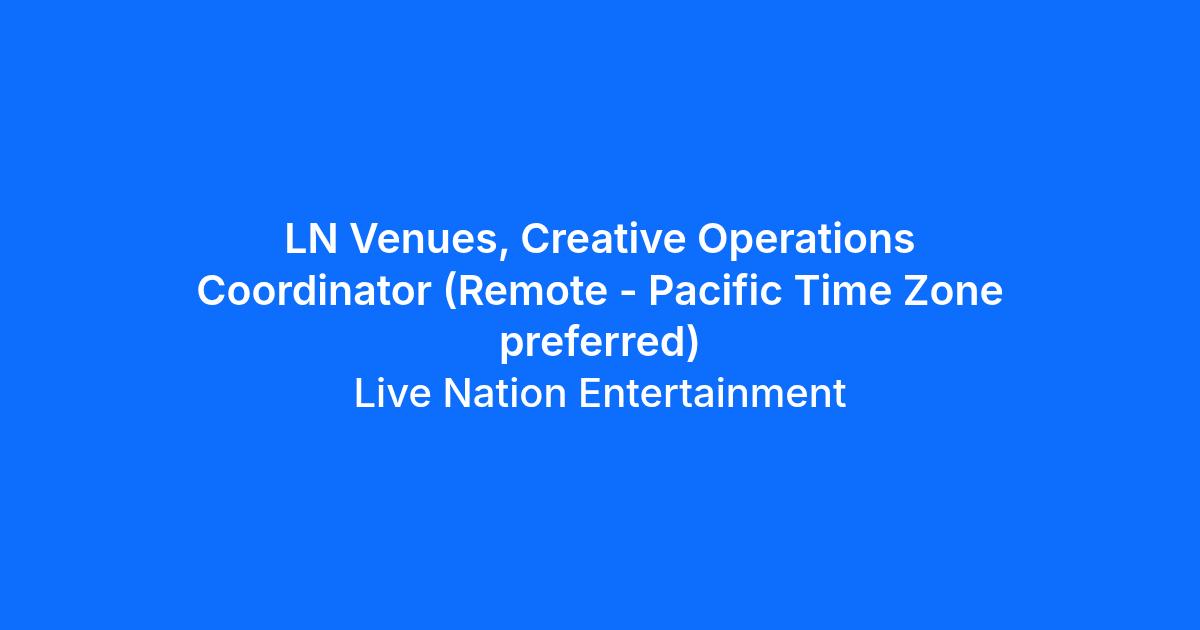 LN Venues, Creative Operations Coordinator (Remote - Pacific Time Zone preferred)

Live Nation Entertainment